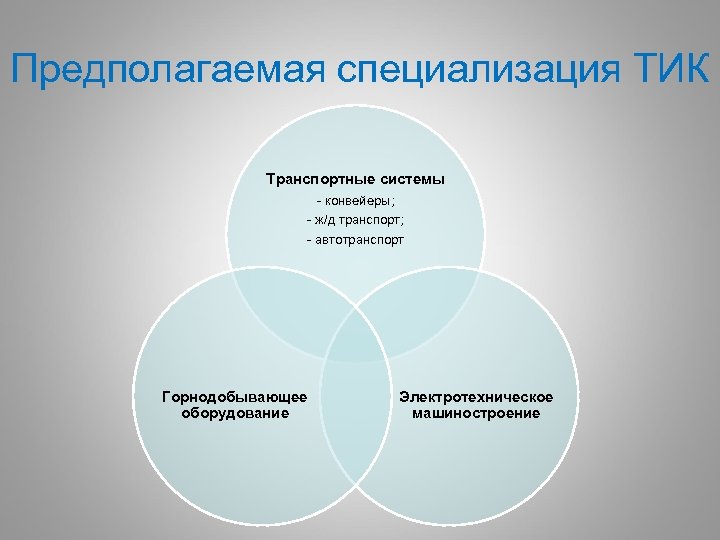 Предполагаемая специализация ТИК

Транспортные системы
- конвейеры;
- ж/д транспорт;
- автотранспорт

Горнодобывающее оборудование

Электротехническое машиностроение